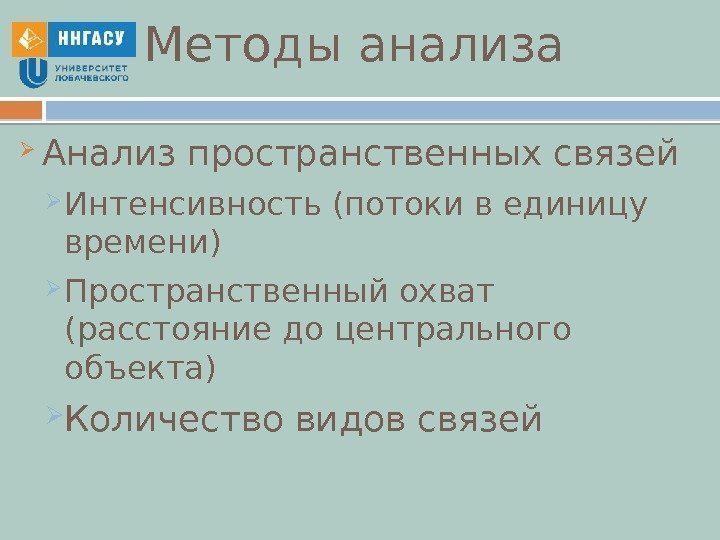 ННГАСУ

УНИВЕРСИТЕТ ЛОБАЧЕВСКОГО

Методы анализа

Анализ пространственных связей

Интенсивность (потоки в единицу времени)

Пространственный охват (расстояние до центрального объекта)

Количество видов связей